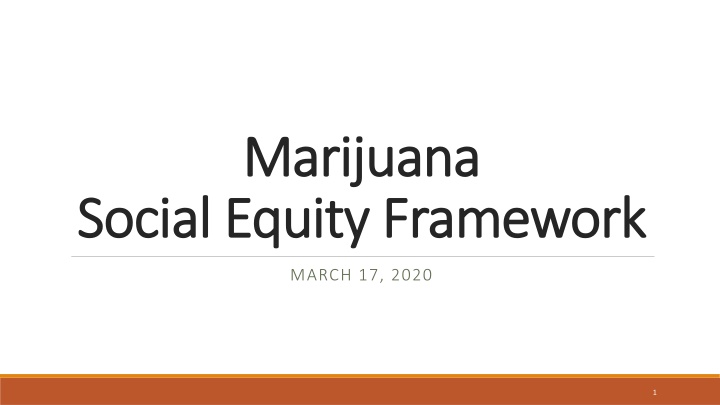 Marijuana
Social Equity Framework

MARCH 17, 2020

1